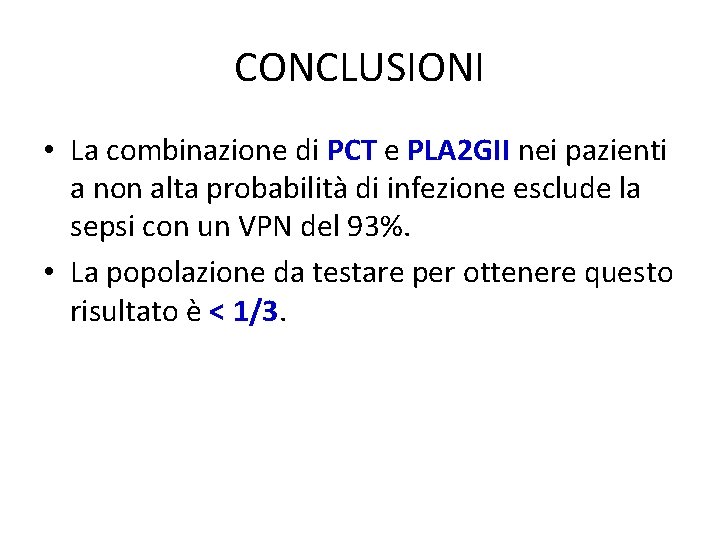 CONCLUSIONI

• La combinazione di PCT e PLA2GII nei pazienti a non alta probabilità di infezione esclude la sepsi con un VPN del 93%.

• La popolazione da testare per ottenere questo risultato è < 1/3.